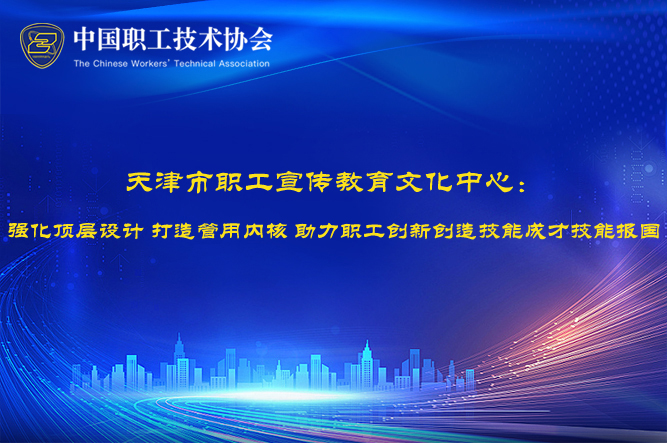 中国职工技术协会
The Chinese Workers' Technical Association

天津市职工宣传教育文化中心：

强化顶层设计 打造管用内核 助力职工创新创造技能成才技能报国